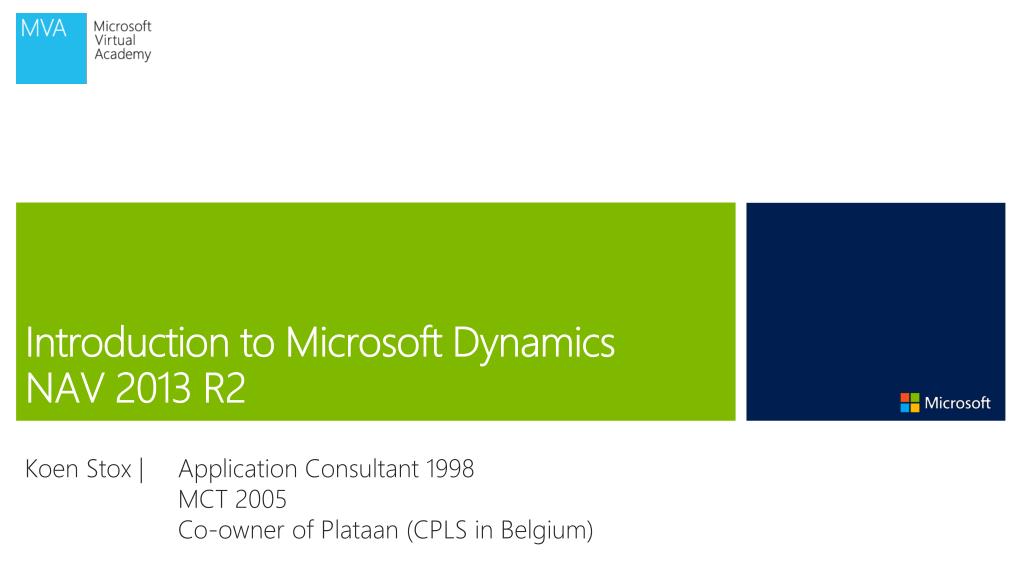 MVA
Microsoft
Virtual
Academy

Introduction to Microsoft Dynamics NAV 2013 R2

Microsoft

Koen Stox | Application Consultant 1998
MCT 2005
Co-owner of Plataan (CPLS in Belgium)